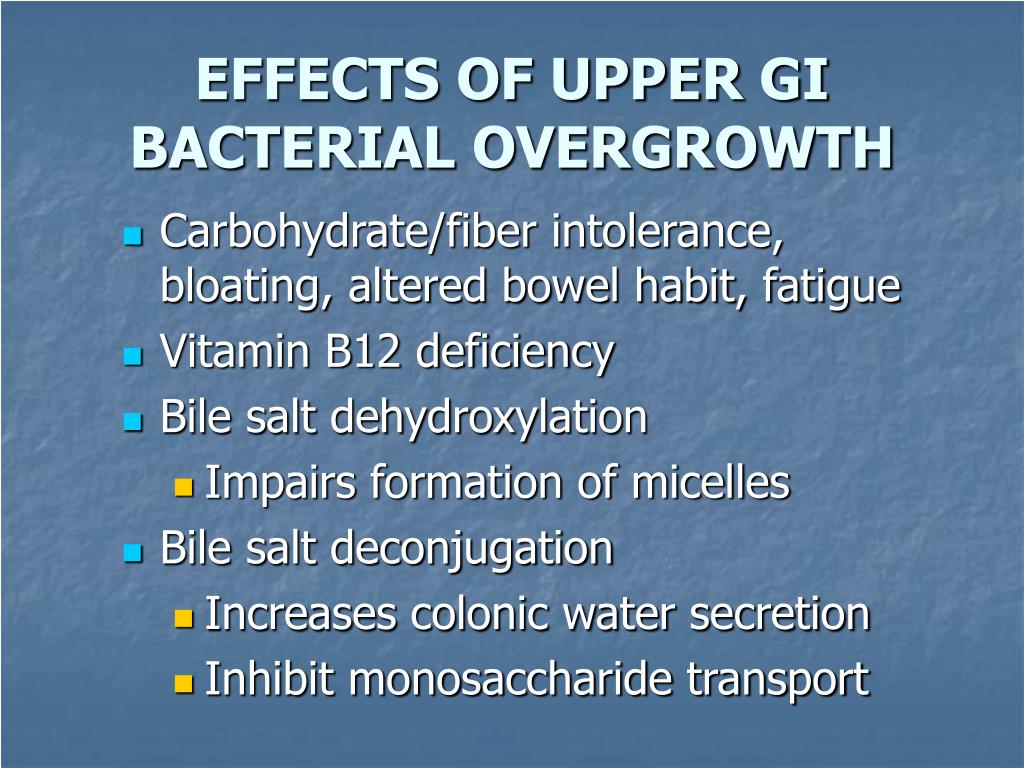 EFFECTS OF UPPER GI BACTERIAL OVERGROWTH

- Carbohydrate/fiber intolerance, bloating, altered bowel habit, fatigue
- Vitamin B12 deficiency
- Bile salt dehydroxylation
  - Impairs formation of micelles
- Bile salt deconjugation
  - Increases colonic water secretion
  - Inhibit monosaccharide transport